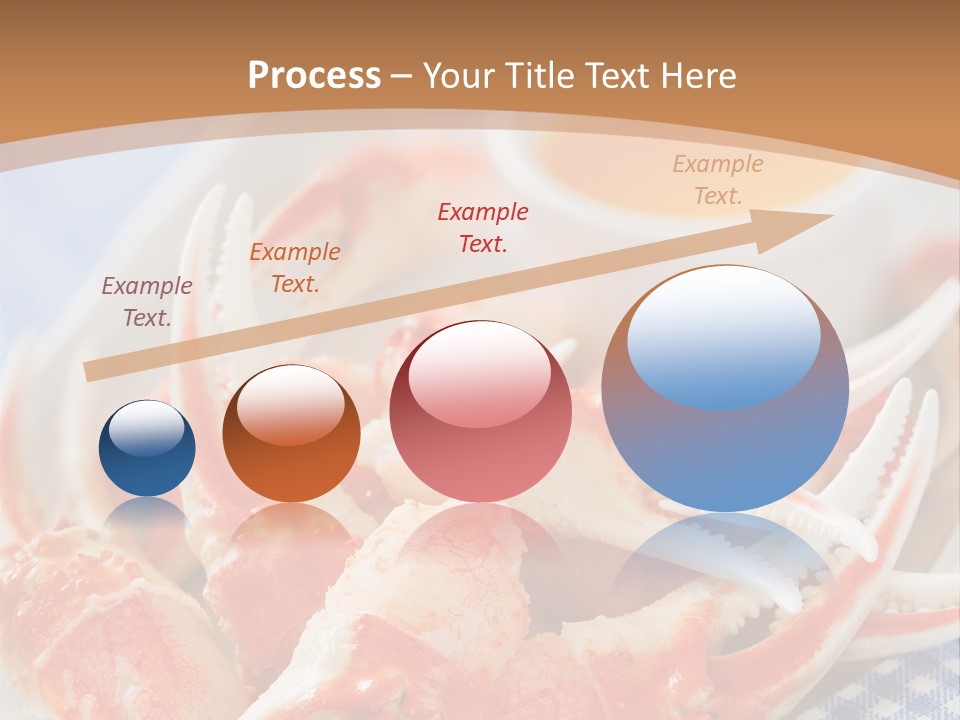 Process – Your Title Text Here

Example Text.

Example Text.

Example Text.

Example Text.